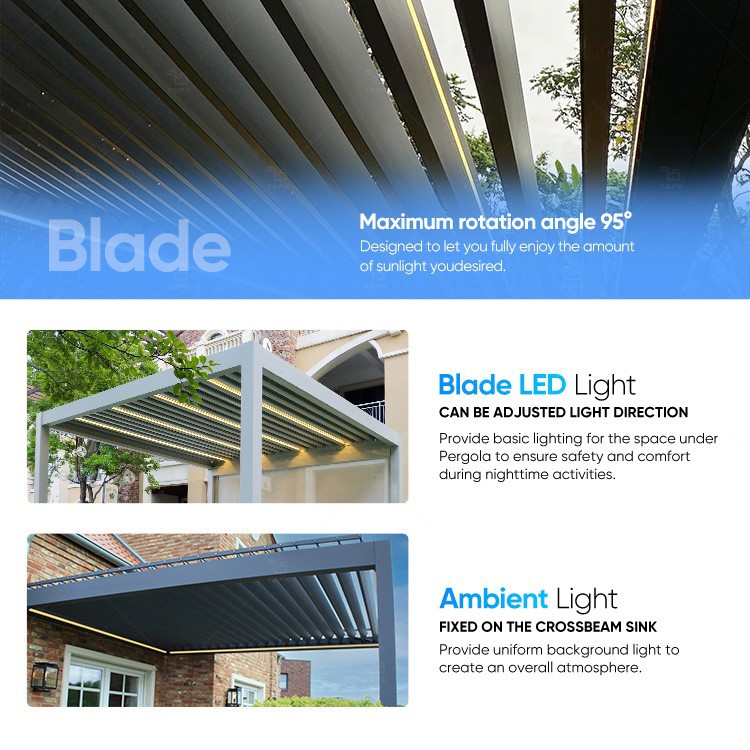 Blade

Maximum rotation angle 95°

Designed to let you fully enjoy the amount of sunlight youdesired.

Blade LED Light

CAN BE ADJUSTED LIGHT DIRECTION

Provide basic lighting for the space under Pergola to ensure safety and comfort during nighttime activities.

Ambient Light

FIXED ON THE CROSSBEAM SINK

Provide uniform background light to create an overall atmosphere.